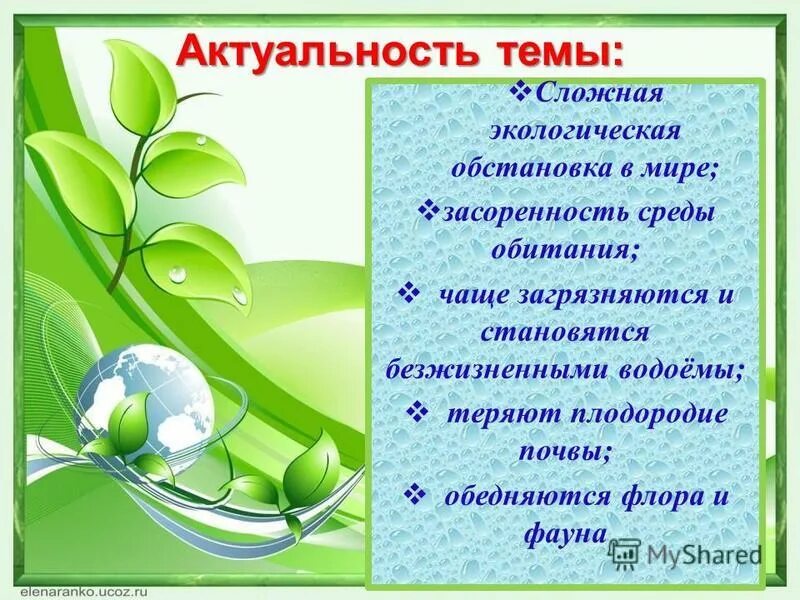 Актуальность темы:

❖Сложная экологическая обстановка в мире;

❖засоренность среды обитания;

❖ чаще загрязняются и становятся безжизненными водоёмы;

❖ теряют плодородие почвы;

❖ обедняются флора и фауна

MyShared

elenaranko.ucoz.ru